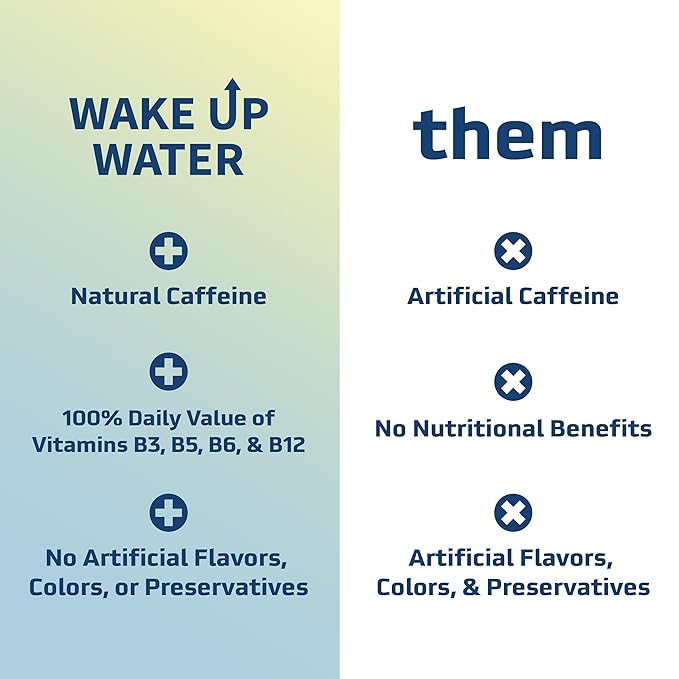 WAKE UP WATER

Natural Caffeine

100% Daily Value of Vitamins B3, B5, B6, & B12

No Artificial Flavors, Colors, or Preservatives

them

Artificial Caffeine

No Nutritional Benefits

Artificial Flavors, Colors, & Preservatives